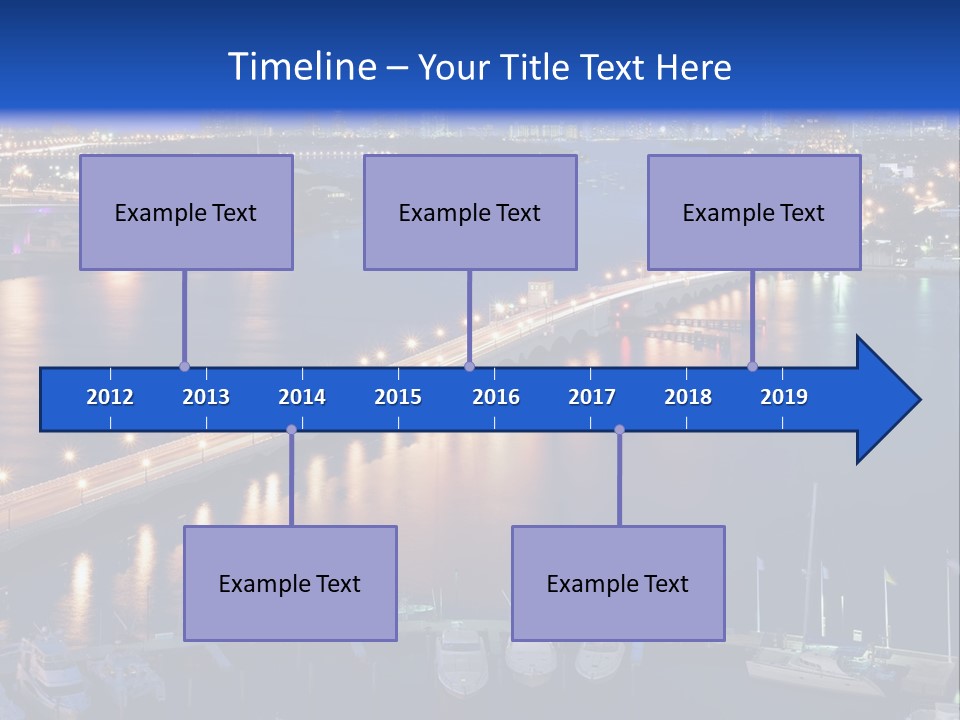 Timeline – Your Title Text Here

Example Text

Example Text

Example Text

2012 2013 2014 2015 2016 2017 2018 2019

Example Text

Example Text